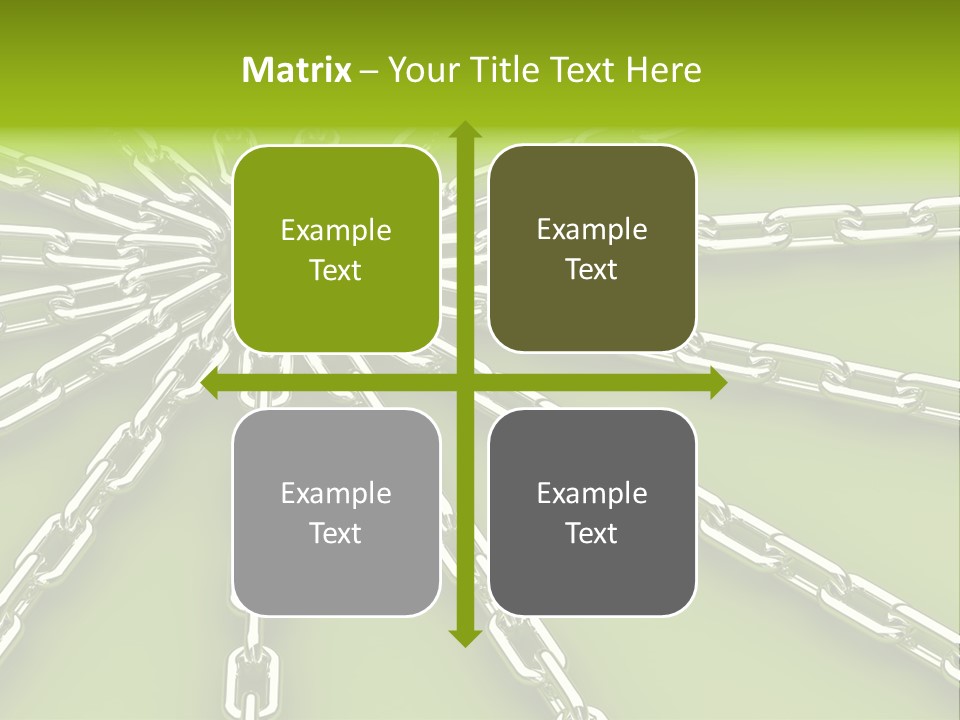 Matrix – Your Title Text Here

Example Text

Example Text

Example Text

Example Text